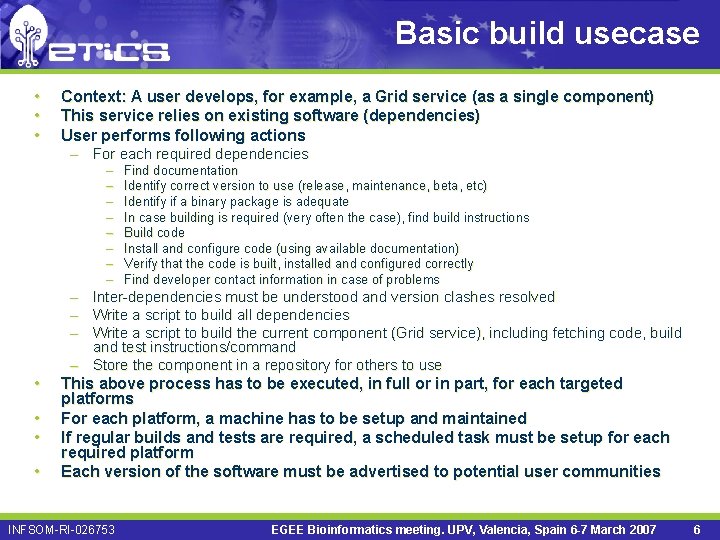 eTiCS

Basic build usecase

• Context: A user develops, for example, a Grid service (as a single component)
• This service relies on existing software (dependencies)
• User performs following actions
– For each required dependencies
– Find documentation
– Identify correct version to use (release, maintenance, beta, etc)
– Identify if a binary package is adequate
– In case building is required (very often the case), find build instructions
– Build code
– Install and configure code (using available documentation)
– Verify that the code is built, installed and configured correctly
– Find developer contact information in case of problems
– Inter-dependencies must be understood and version clashes resolved
– Write a script to build all dependencies
– Write a script to build the current component (Grid service), including fetching code, build and test instructions/command
– Store the component in a repository for others to use
• This above process has to be executed, in full or in part, for each targeted platforms
• For each platform, a machine has to be setup and maintained
• If regular builds and tests are required, a scheduled task must be setup for each required platform
• Each version of the software must be advertised to potential user communities

INFSOM-RI-026753

EGEE Bioinformatics meeting. UPV, Valencia, Spain 6-7 March 2007

6